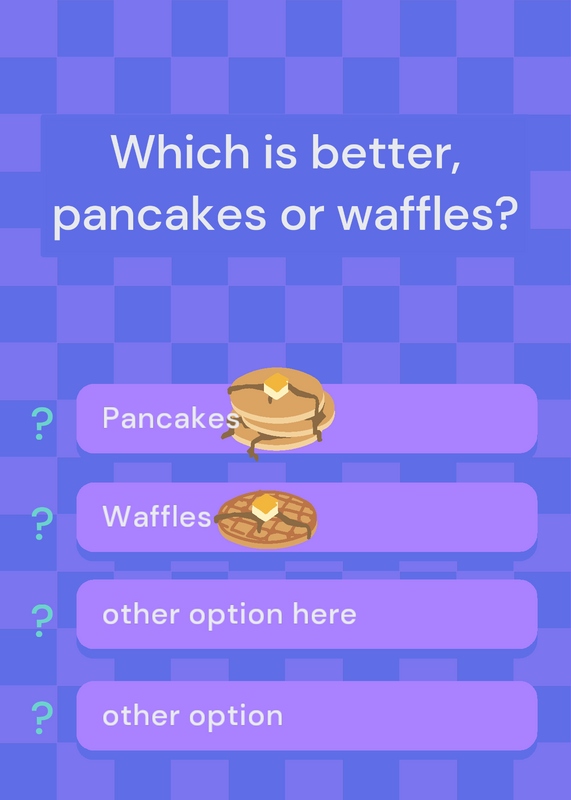 Which is better, pancakes or waffles?

? Pancakes

? Waffles

? other option here

? other option